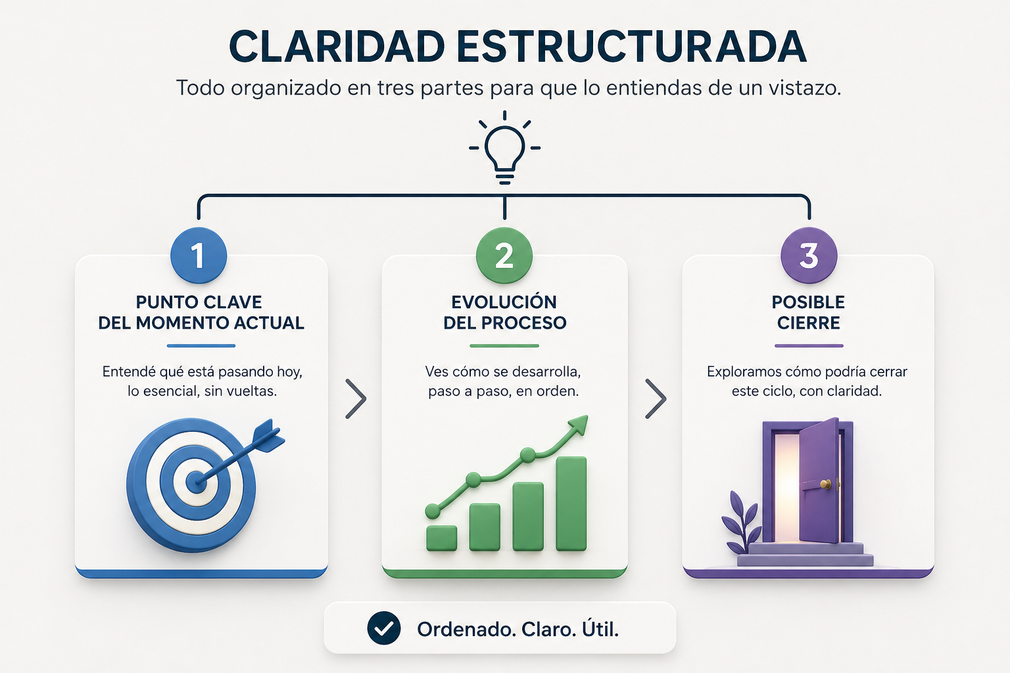 CLARIDAD ESTRUCTURADA

Todo organizado en tres partes para que lo entiendas de un vistazo.

1

PUNTO CLAVE DEL MOMENTO ACTUAL

Entendé qué está pasando hoy, lo esencial, sin vueltas.

2

EVOLUCIÓN DEL PROCESO

Ves cómo se desarrolla, paso a paso, en orden.

3

POSIBLE CIERRE

Exploramos cómo podría cerrar este ciclo, con claridad.

Ordenado. Claro. Útil.